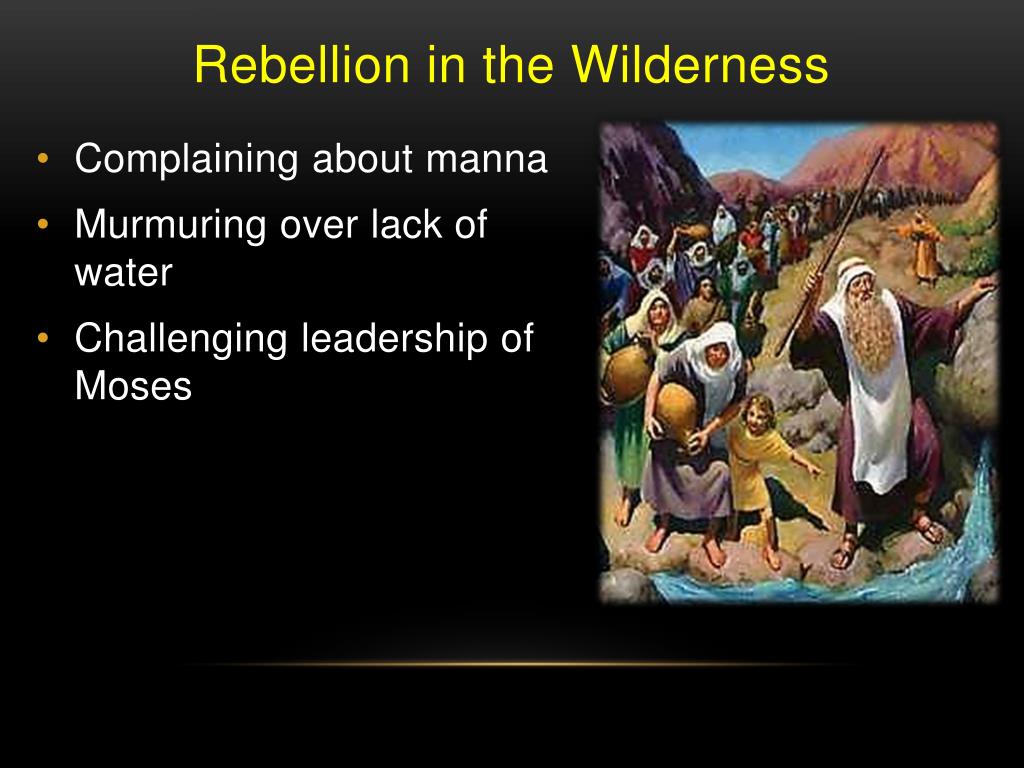 Rebellion in the Wilderness

• Complaining about manna
• Murmuring over lack of water
• Challenging leadership of Moses